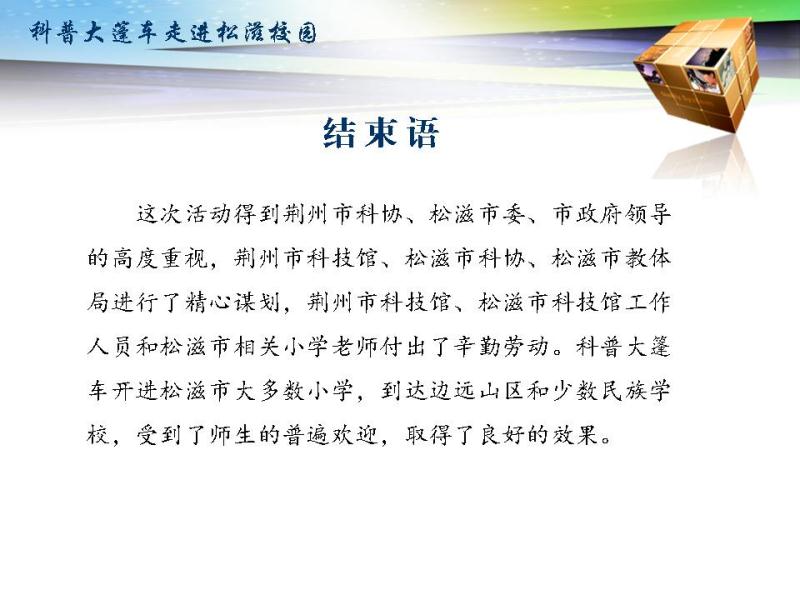 科普大篷车走进松滋校园

结束语

这次活动得到荆州市科协、松滋市委、市政府领导的高度重视，荆州市科技馆、松滋市科协、松滋市教体局进行了精心谋划，荆州市科技馆、松滋市科技馆工作人员和松滋市相关小学老师付出了辛勤劳动。科普大篷车开进松滋市大多数小学，到达边远山区和少数民族学校，受到了师生的普遍欢迎，取得了良好的效果。